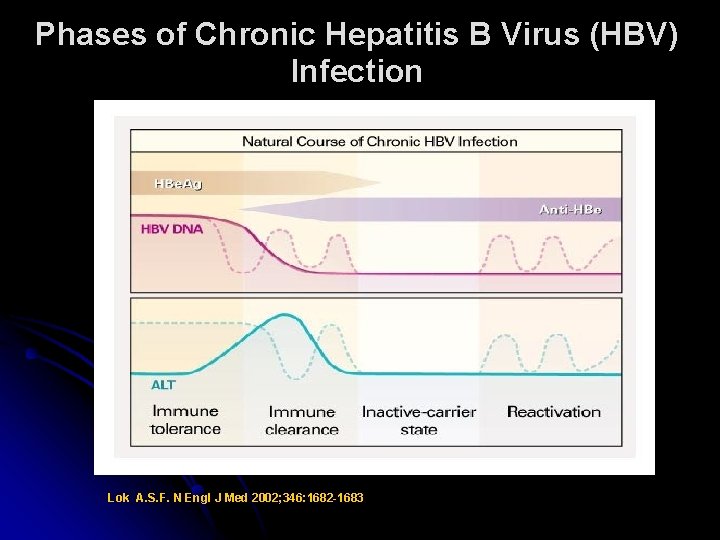 Phases of Chronic Hepatitis B Virus (HBV) Infection

Natural Course of Chronic HBV Infection

HBeAg

Anti-HBe

HBV DNA

ALT

Immune tolerance

Immune clearance

Inactive-carrier state

Reactivation

Lok A.S.F. N Engl J Med 2002;346:1682-1683